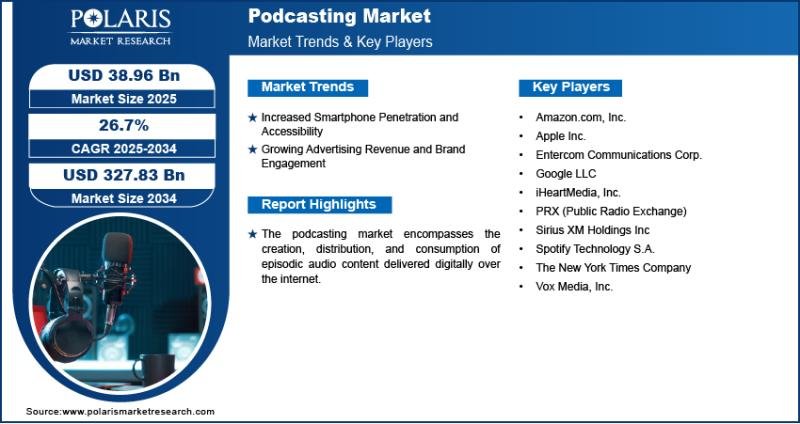 POLARIS
MARKET RESEARCH

Podcasting Market
Market Trends & Key Players

USD 38.96 Bn
Market Size 2025

26.7%
CAGR 2025-2034

USD 327.83 Bn
Market Size 2034

Market Trends

★ Increased Smartphone Penetration and Accessibility
★ Growing Advertising Revenue and Brand Engagement

Report Highlights

★ The podcasting market encompasses the creation, distribution, and consumption of episodic audio content delivered digitally over the internet.

Key Players

• Amazon.com, Inc.
• Apple Inc.
• Entercom Communications Corp.
• Google LLC
• iHeartMedia, Inc.
• PRX (Public Radio Exchange)
• Sirius XM Holdings Inc
• Spotify Technology S.A.
• The New York Times Company
• Vox Media, Inc.

Source:www.polarismarketresearch.com